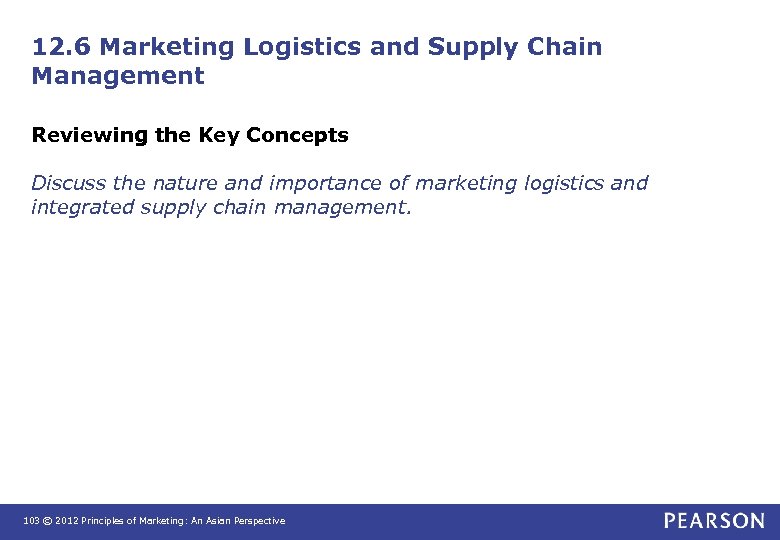 12.6 Marketing Logistics and Supply Chain Management

Reviewing the Key Concepts

Discuss the nature and importance of marketing logistics and integrated supply chain management.

103 © 2012 Principles of Marketing: An Asian Perspective

PEARSON